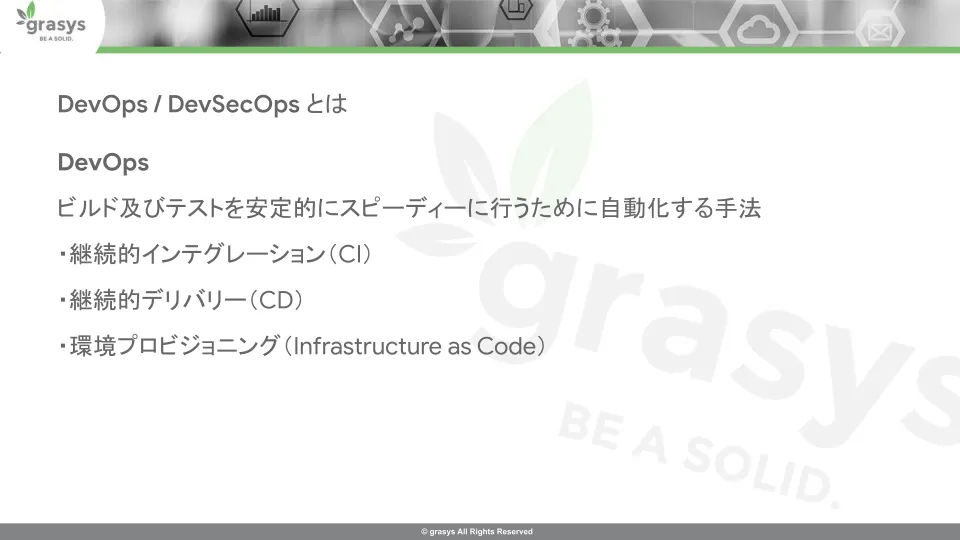 grasys
BE A SOLID.

DevOps / DevSecOps とは

DevOps

ビルド及びテストを安定的にスピーディーに行うために自動化する手法

・継続的インテグレーション（CI）

・継続的デリバリー（CD）

・環境プロビジョニング（Infrastructure as Code）

grasys
BE A SOLID.

© grasys All Rights Reserved